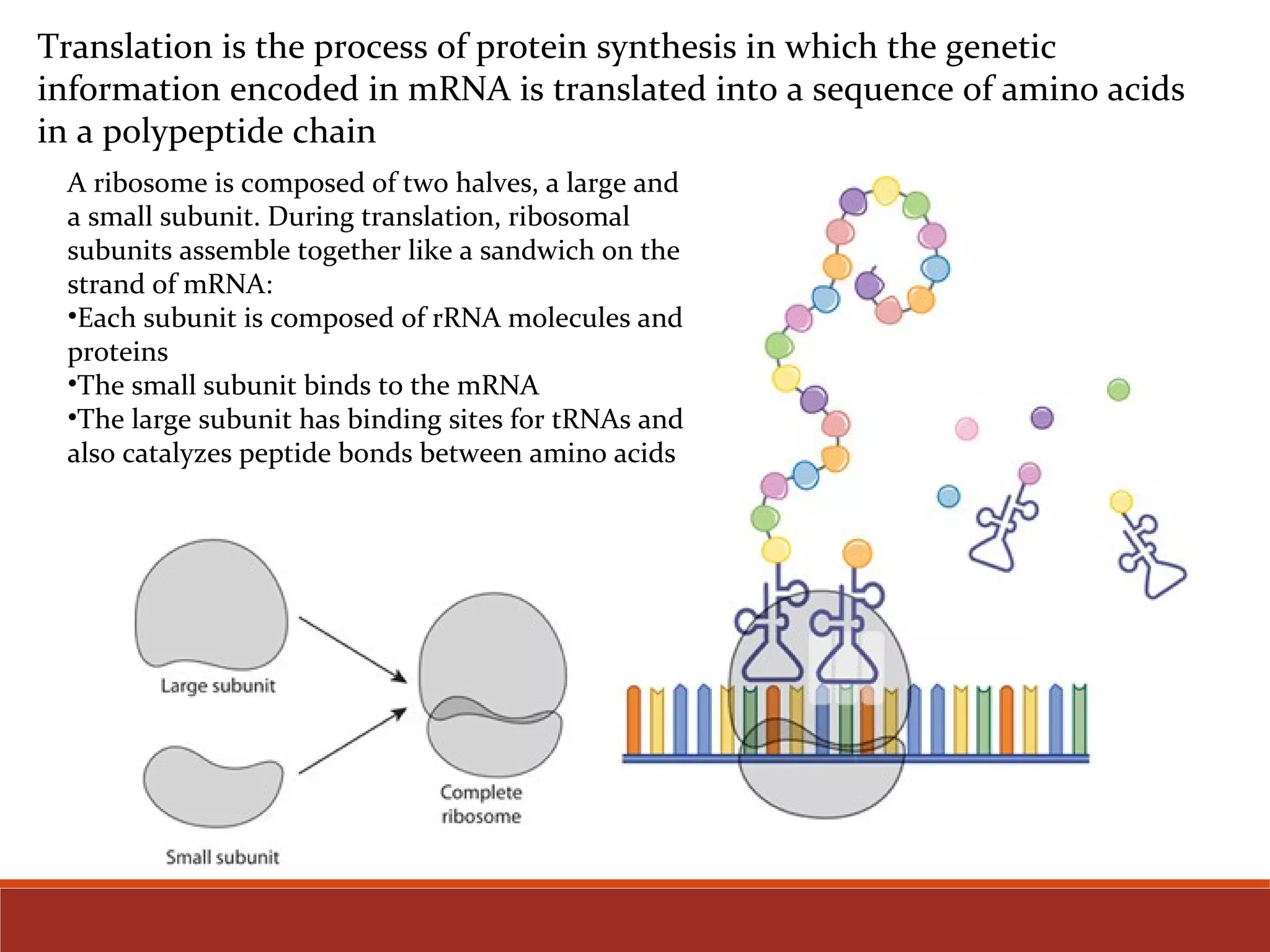 Translation is the process of protein synthesis in which the genetic information encoded in mRNA is translated into a sequence of amino acids in a polypeptide chain

A ribosome is composed of two halves, a large and a small subunit. During translation, ribosomal subunits assemble together like a sandwich on the strand of mRNA:
•Each subunit is composed of rRNA molecules and proteins
•The small subunit binds to the mRNA
•The large subunit has binding sites for tRNAs and also catalyzes peptide bonds between amino acids

Large subunit

Small subunit

Complete ribosome